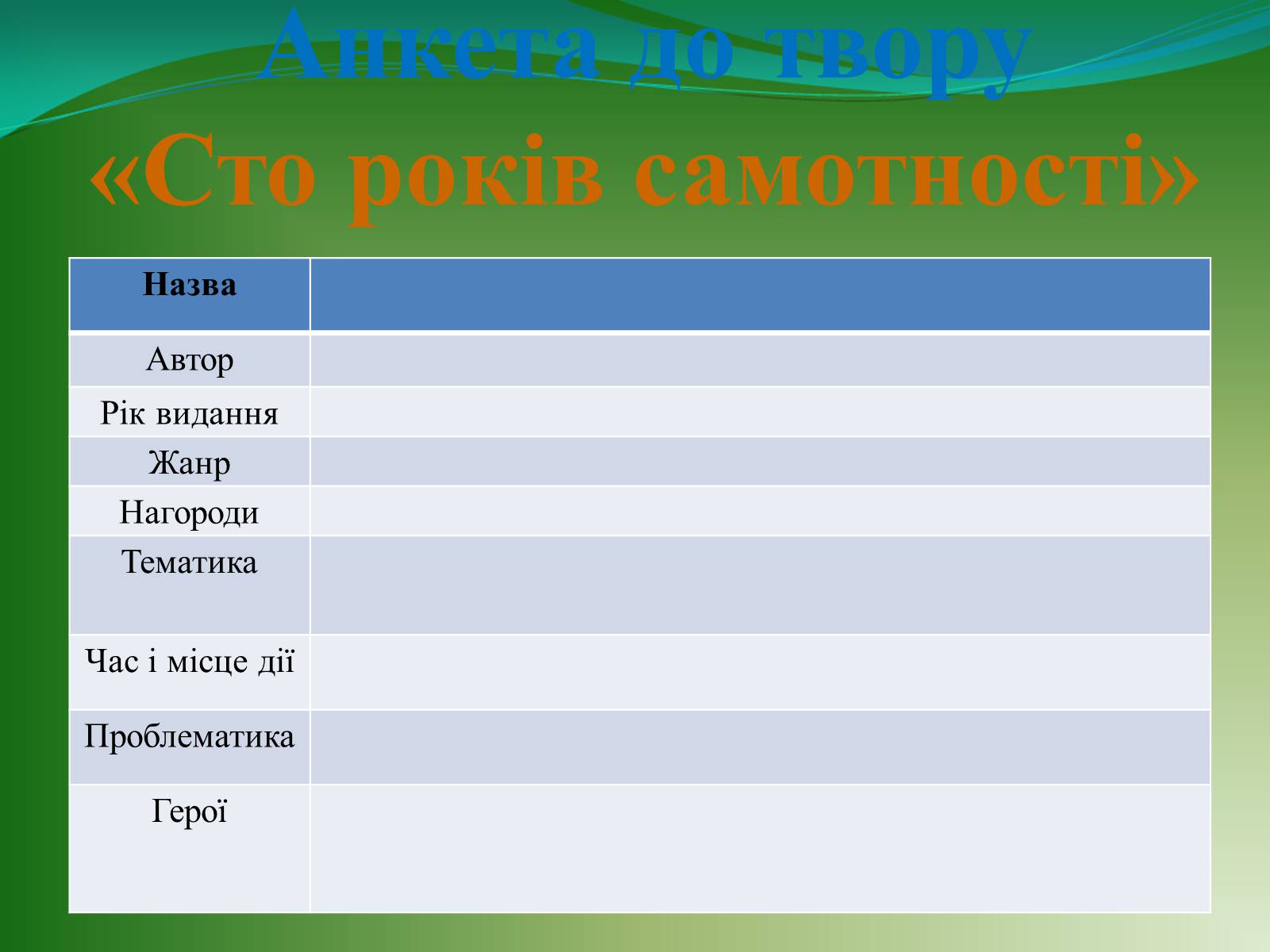 Анкета до твору
«Сто років самотності»

| Назва | |
|---|---|
| Автор | |
| Рік видання | |
| Жанр | |
| Нагороди | |
| Тематика | |
| Час і місце дії | |
| Проблематика | |
| Герої | |